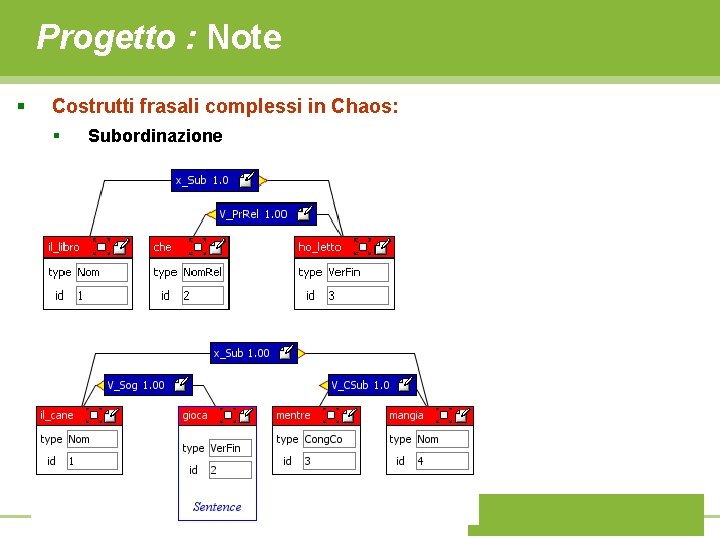 Progetto : Note

Costrutti frasali complessi in Chaos:

Subordinazione

x_Sub 1.0

V_PrRel 1.00

il_libro
type Nom
id 1

che
type NomRel
id 2

ho_letto
type VerFin
id 3

x_Sub 1.00

V_Sog 1.00

V_CSub 1.0

il_cane
type Nom
id 1

gioca
type VerFin
id 2
Sentence

mentre
type CongCo
id 3

mangia
type Nom
id 4